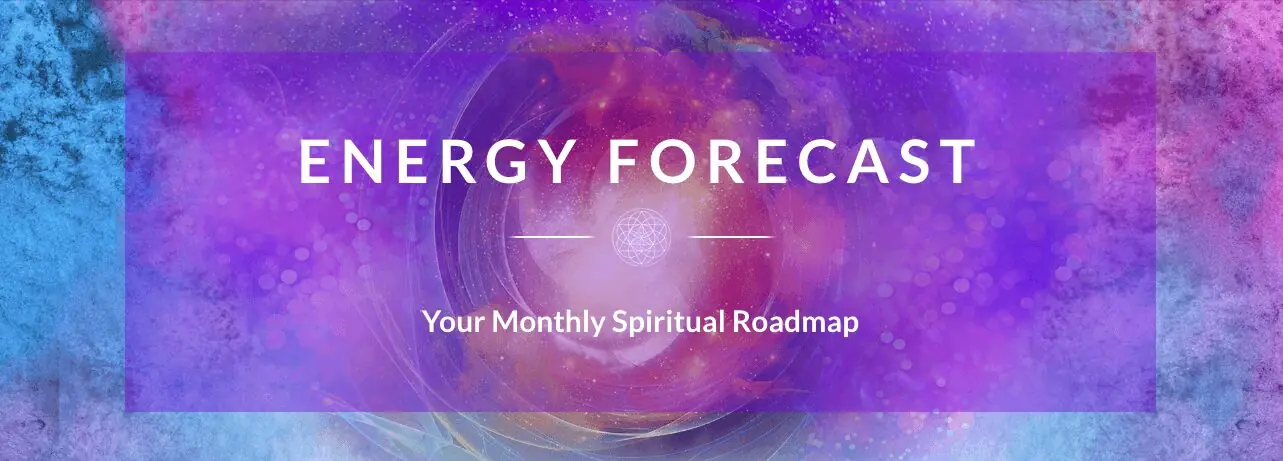 ENERGY FORECAST

Your Monthly Spiritual Roadmap